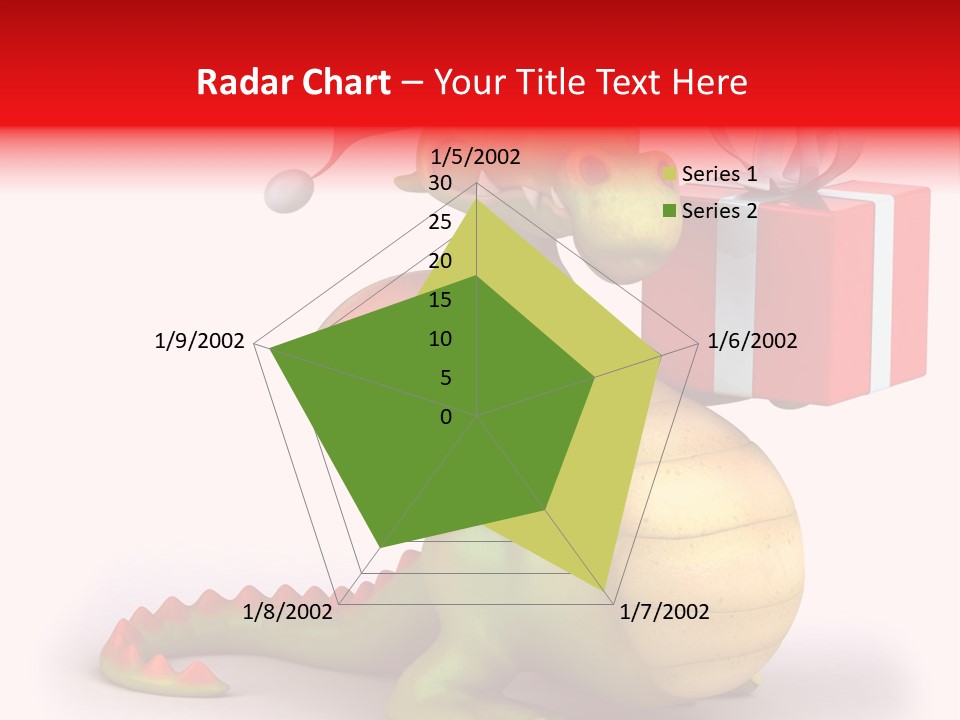 Radar Chart – Your Title Text Here

1/5/2002
30
25
20
15
10
5
0
1/6/2002
1/7/2002
1/8/2002
1/9/2002

Series 1
Series 2